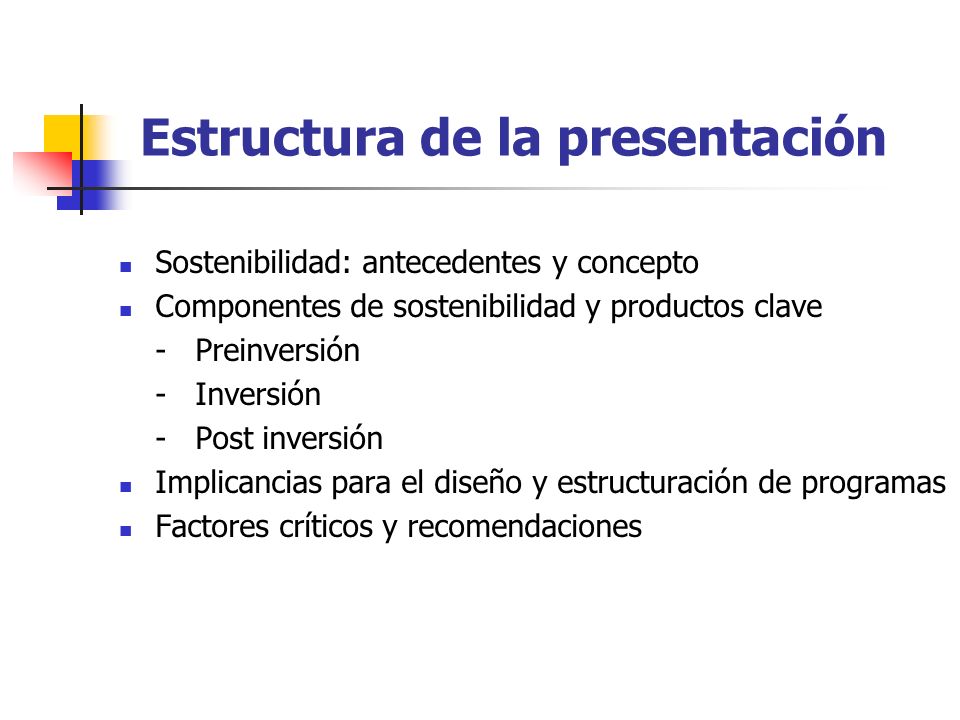 Estructura de la presentación

- Sostenibilidad: antecedentes y concepto
- Componentes de sostenibilidad y productos clave
  - Preinversión
  - Inversión
  - Post inversión
- Implicancias para el diseño y estructuración de programas
- Factores críticos y recomendaciones